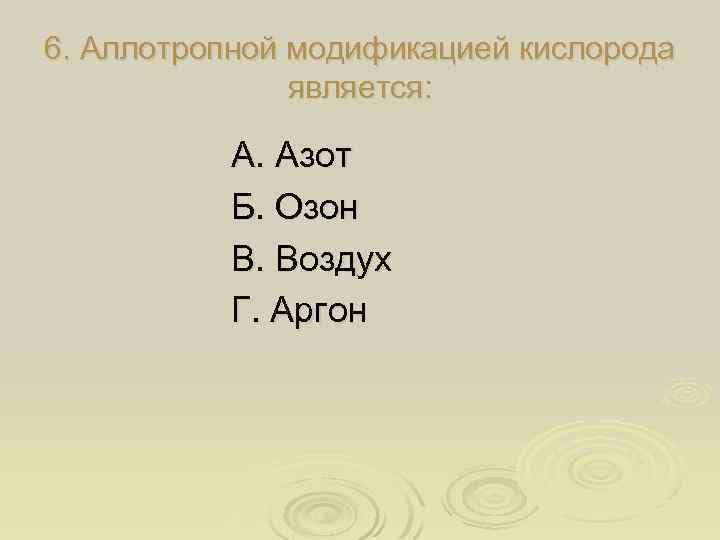 6. Аллотропной модификацией кислорода является:

А. Азот
Б. Озон
В. Воздух
Г. Аргон